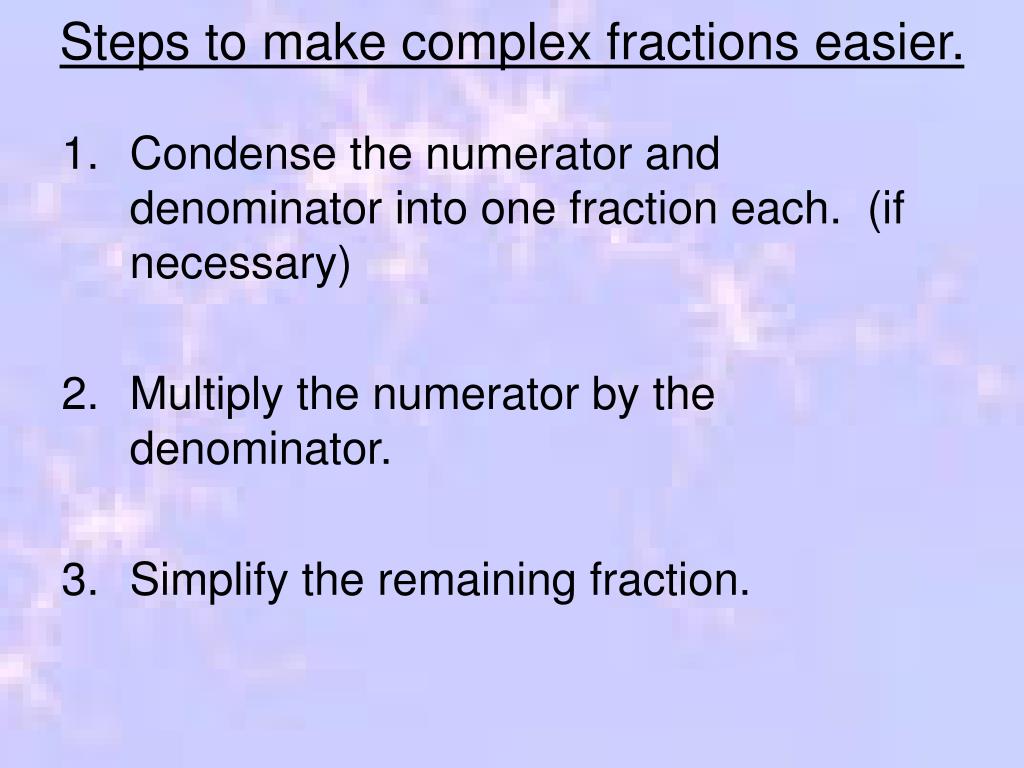 Steps to make complex fractions easier.

1. Condense the numerator and denominator into one fraction each. (if necessary)

2. Multiply the numerator by the denominator.

3. Simplify the remaining fraction.